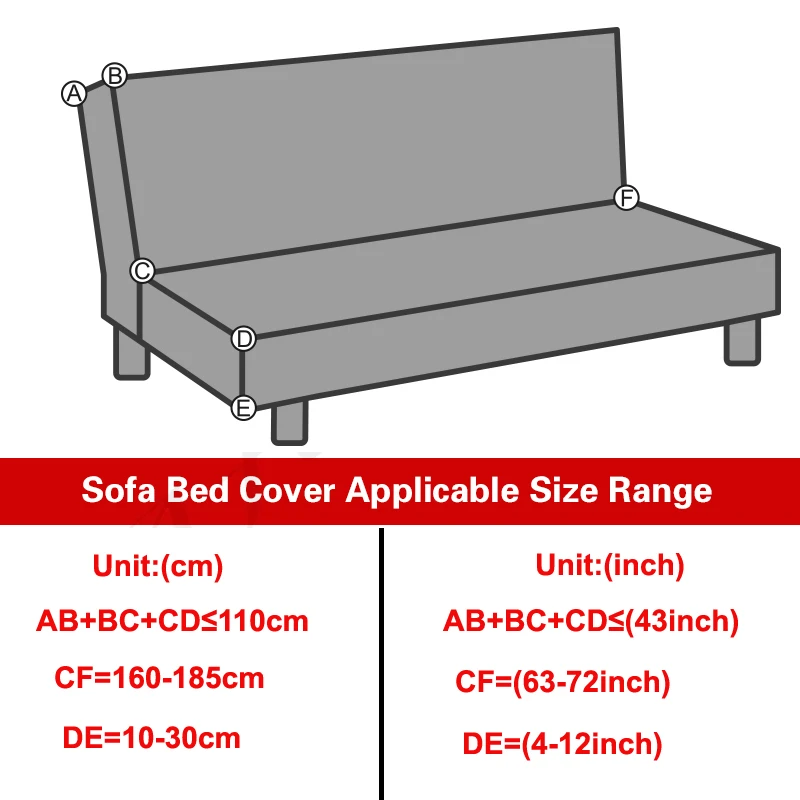 A
B
F
C
D
E

Sofa Bed Cover Applicable Size Range

Unit:(cm)
AB+BC+CD≤110cm
CF=160-185cm
DE=10-30cm

Unit:(inch)
AB+BC+CD≤(43inch)
CF=(63-72inch)
DE=(4-12inch)